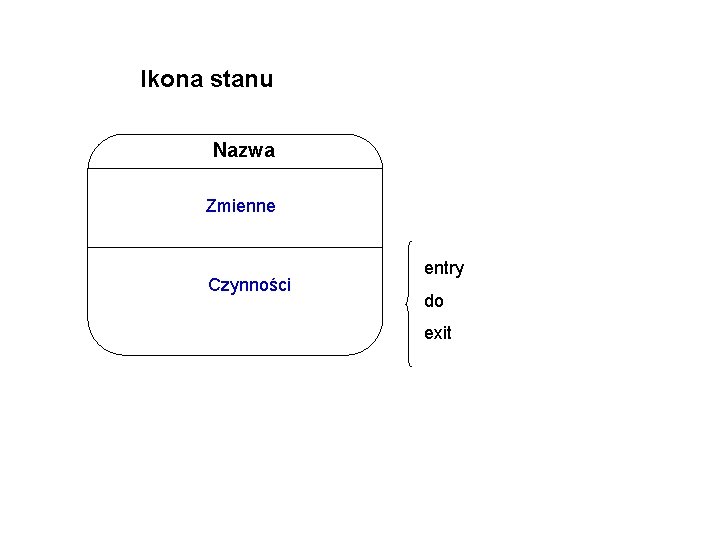 Ikona stanu

Nazwa

Zmienne

Czynności

entry
do
exit